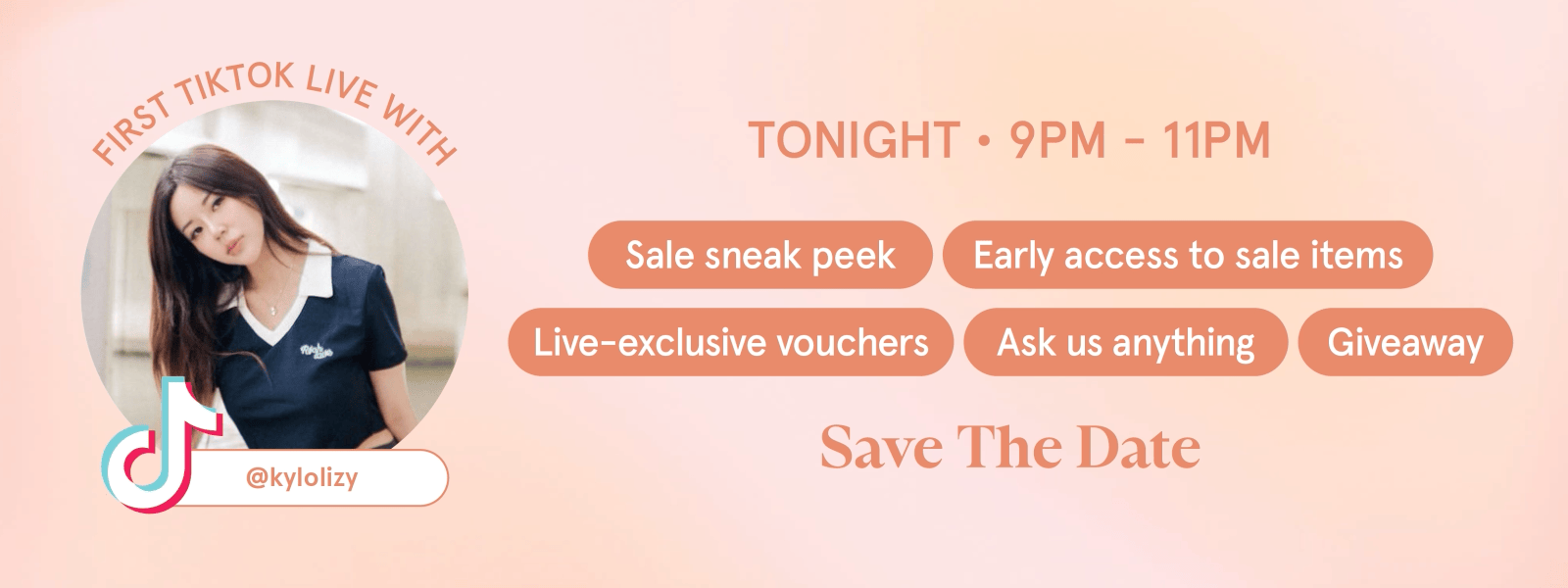 FIRST TIKTOK LIVE WITH

@kylolizy

TONIGHT • 9PM - 11PM

Sale sneak peek

Early access to sale items

Live-exclusive vouchers

Ask us anything

Giveaway

Save The Date